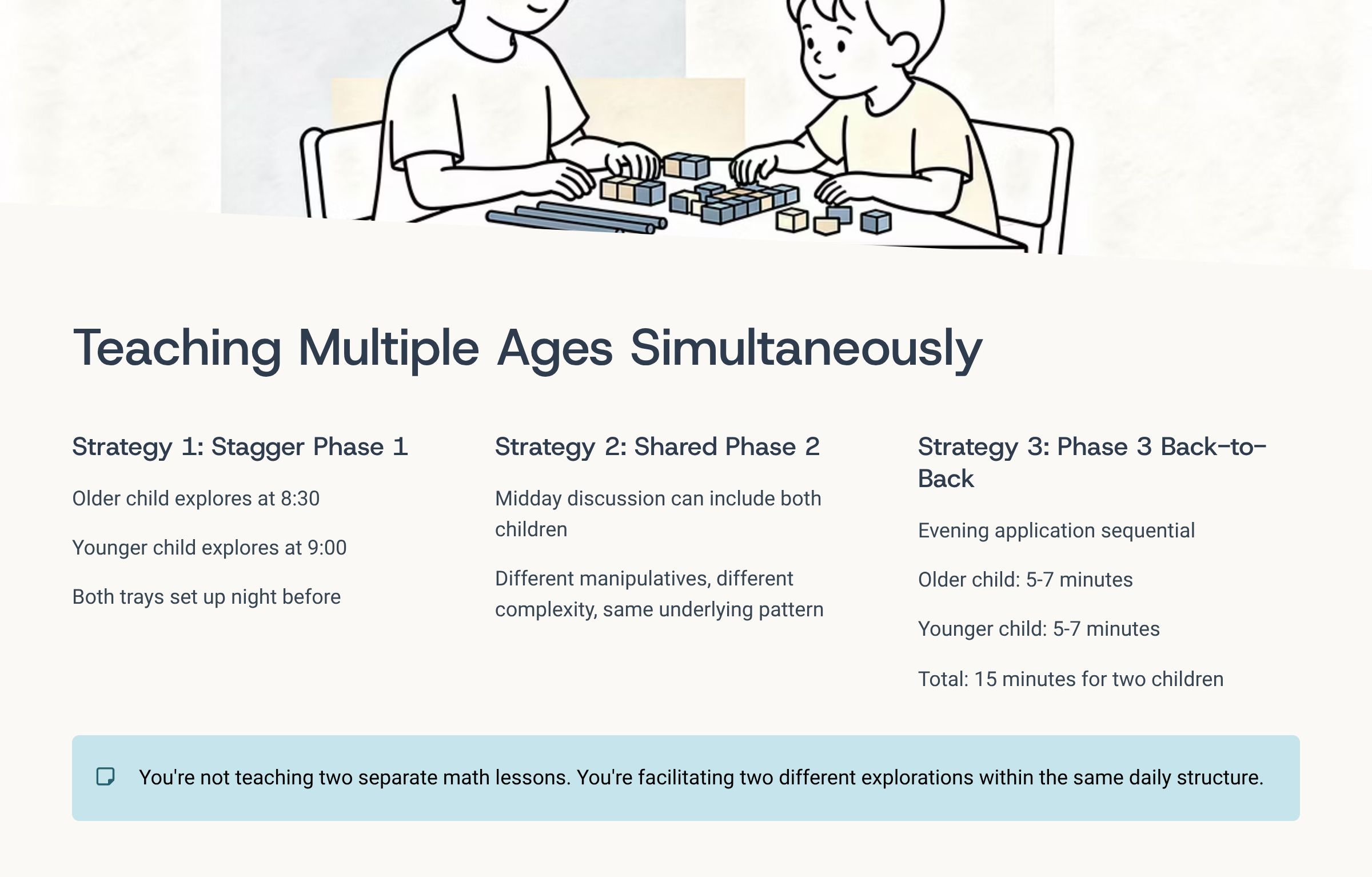 Teaching Multiple Ages Simultaneously

Strategy 1: Stagger Phase 1

Older child explores at 8:30

Younger child explores at 9:00

Both trays set up night before

Strategy 2: Shared Phase 2

Midday discussion can include both children

Different manipulatives, different complexity, same underlying pattern

Strategy 3: Phase 3 Back-to-Back

Evening application sequential

Older child: 5-7 minutes

Younger child: 5-7 minutes

Total: 15 minutes for two children

You're not teaching two separate math lessons. You're facilitating two different explorations within the same daily structure.